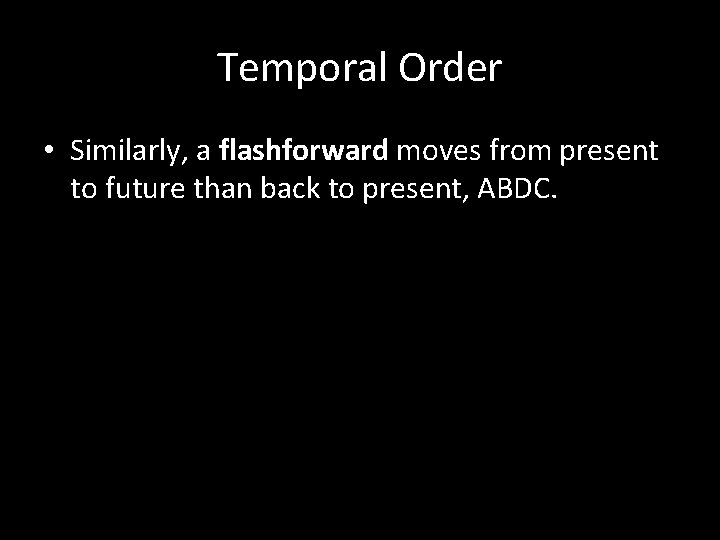 Temporal Order

• Similarly, a flashforward moves from present to future than back to present, ABDC.